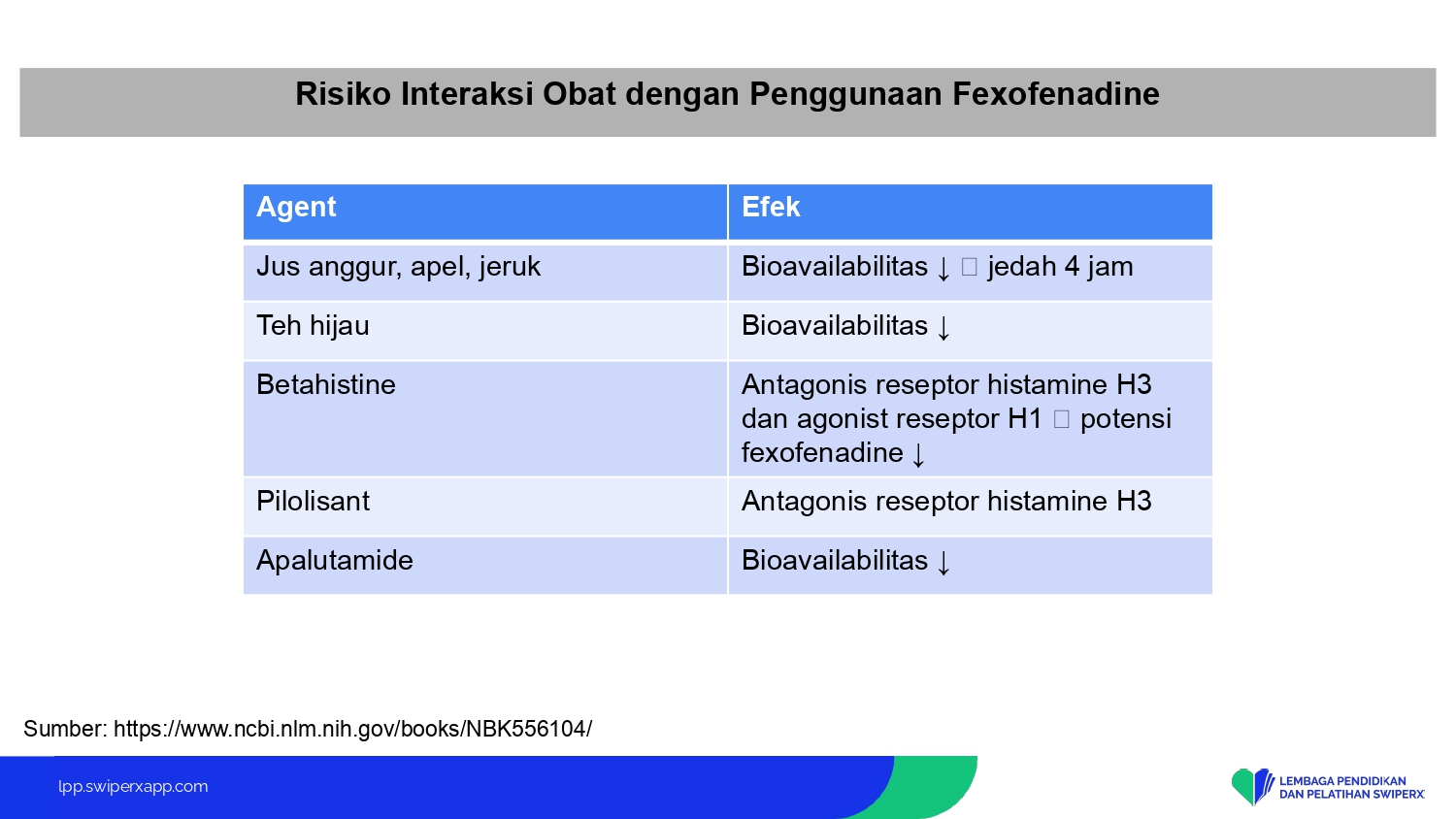 Risiko Interaksi Obat dengan Penggunaan Fexofenadine

| Agent | Efek |
|---|---|
| Jus anggur, apel, jeruk | Bioavailabilitas ↓ □ jedah 4 jam |
| Teh hijau | Bioavailabilitas ↓ |
| Betahistine | Antagonis reseptor histamine H3 dan agonist reseptor H1 □ potensi fexofenadine ↓ |
| Pilolisant | Antagonis reseptor histamine H3 |
| Apalutamide | Bioavailabilitas ↓ |

Sumber: https://www.ncbi.nlm.nih.gov/books/NBK556104/

lpp.swiperxapp.com

LEMBAGA PENDIDIKAN DAN PELATIHAN SWIPERX